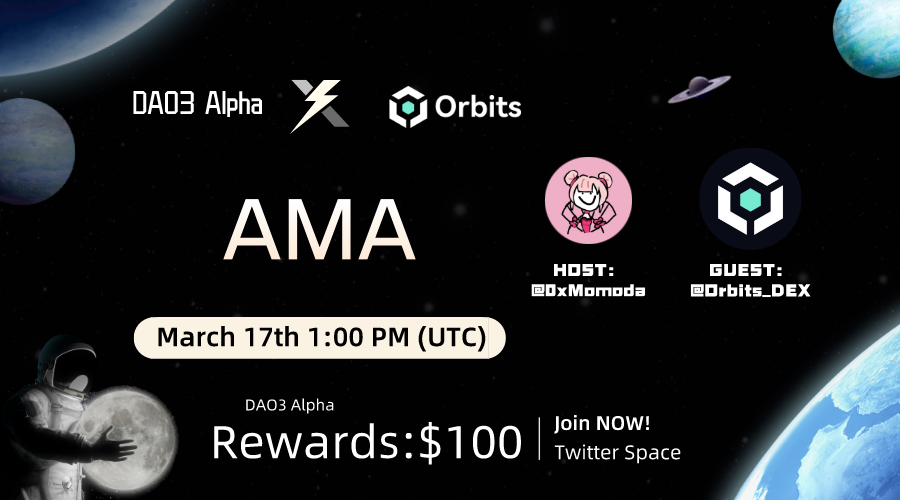 DAO3 Alpha

Orbits

AMA

HOST:
@0xMomoda

GUEST:
@Orbits_DEX

March 17th 1:00 PM (UTC)

DAO3 Alpha
Rewards:$100

Join NOW!
Twitter Space